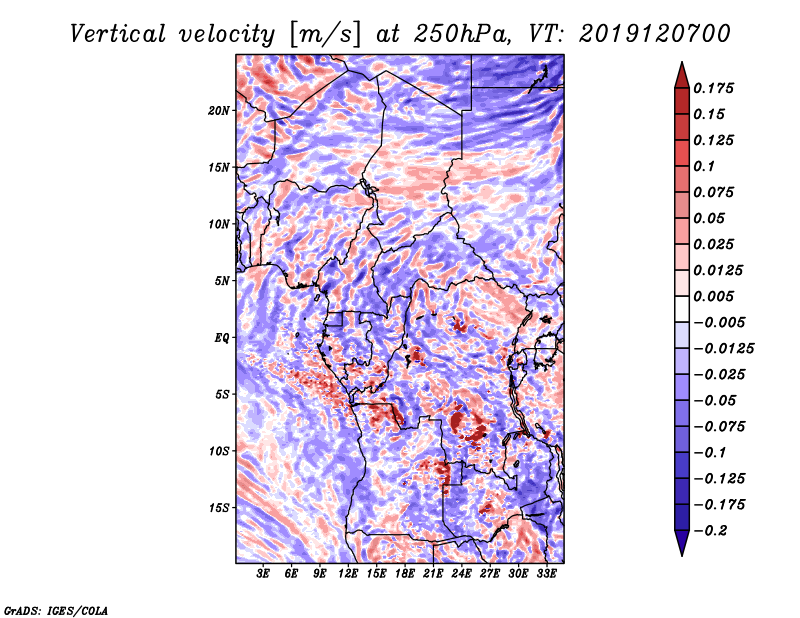 Vertical velocity [m/s] at 250hPa, VT: 2019120700

20N
15N
10N
5N
EQ
5S
10S
15S

3E 6E 9E 12E 15E 18E 21E 24E 27E 30E 33E

0.175
0.15
0.125
0.1
0.075
0.05
0.025
0.0125
0.005
−0.005
−0.0125
−0.025
−0.05
−0.075
−0.1
−0.125
−0.175
−0.2

GrADS: IGES/COLA